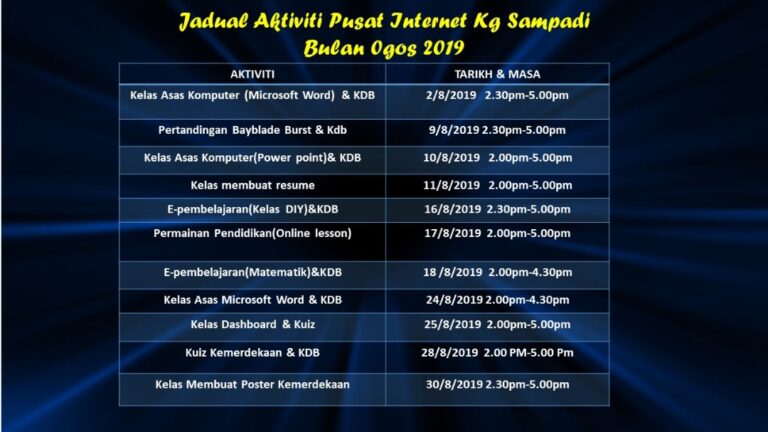 Jadual Aktiviti Pusat Internet Kg Sampadi
Bulan Ogos 2019

| AKTIVITI | TARIKH & MASA |
|---|---|
| Kelas Asas Komputer (Microsoft Word) & KDB | 2/8/2019 2.30pm-5.00pm |
| Pertandingan Bayblade Burst & Kdb | 9/8/2019 2.30pm-5.00pm |
| Kelas Asas Komputer(Power point)& KDB | 10/8/2019 2.00pm-5.00pm |
| Kelas membuat resume | 11/8/2019 2.00pm-5.00pm |
| E-pembelajaran(Kelas DIY)&KDB | 16/8/2019 2.30pm-5.00pm |
| Permainan Pendidikan(Online lesson) | 17/8/2019 2.00pm-5.00pm |
| E-pembelajaran(Matematik)&KDB | 18 /8/2019 2.00pm-4.30pm |
| Kelas Asas Microsoft Word & KDB | 24/8/2019 2.00pm-4.30pm |
| Kelas Dashboard & Kuiz | 25/8/2019 2.00pm-5.00pm |
| Kuiz Kemerdekaan & KDB | 28/8/2019 2.00 PM-5.00 Pm |
| Kelas Membuat Poster Kemerdekaan | 30/8/2019 2.30pm-5.00pm |